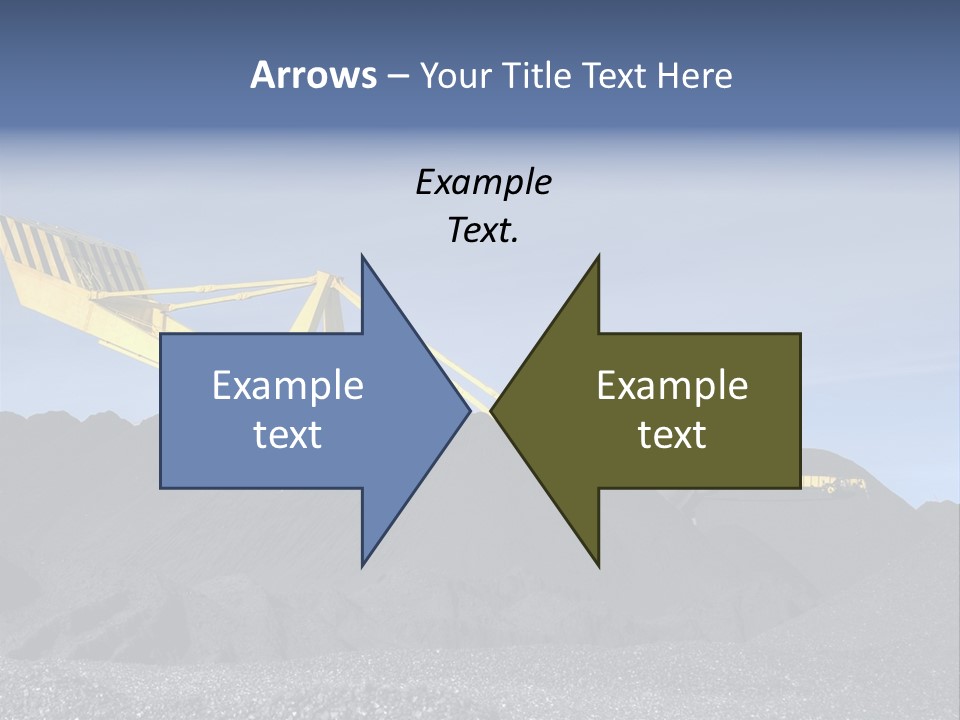 Arrows – Your Title Text Here

Example Text.

Example text

Example text